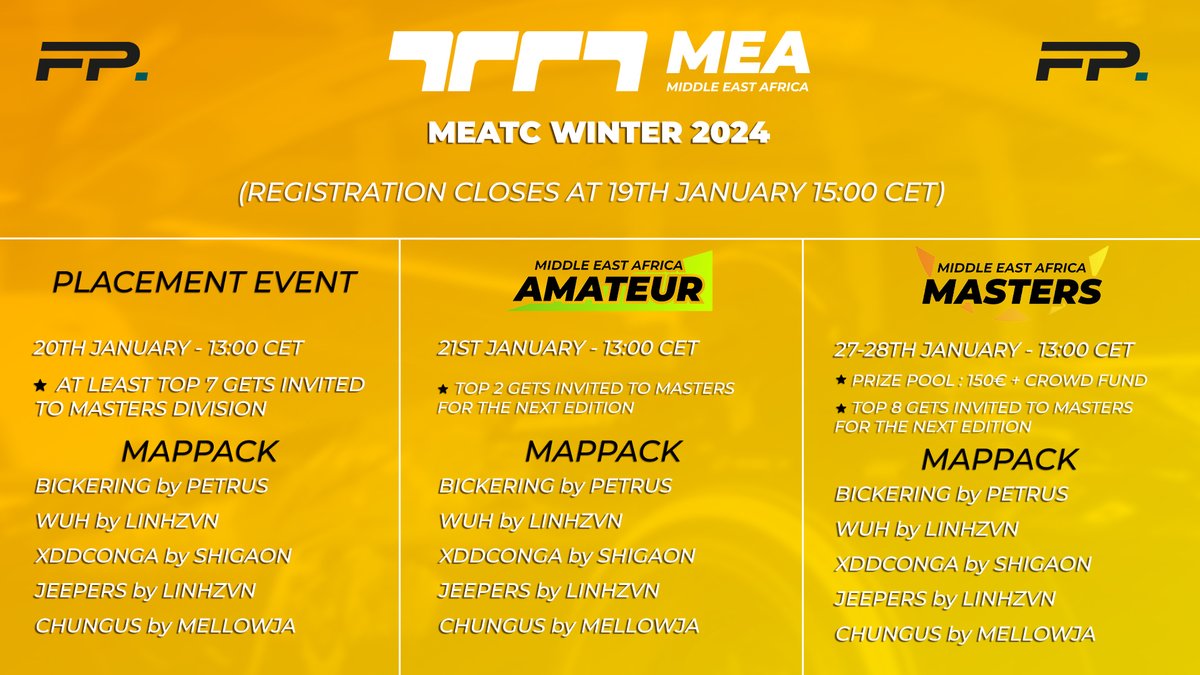 FP.

MEA
MIDDLE EAST AFRICA

FP.

MEATC WINTER 2024

(REGISTRATION CLOSES AT 19TH JANUARY 15:00 CET)

PLACEMENT EVENT

20TH JANUARY - 13:00 CET

★ AT LEAST TOP 7 GETS INVITED TO MASTERS DIVISION

MAPPACK

BICKERING by PETRUS

WUH by LINHZVN

XDDCONGA by SHIGAON

JEEPERS by LINHZVN

CHUNGUS by MELLOWJA

MIDDLE EAST AFRICA
AMATEUR

21ST JANUARY - 13:00 CET

★ TOP 2 GETS INVITED TO MASTERS FOR THE NEXT EDITION

MAPPACK

BICKERING by PETRUS

WUH by LINHZVN

XDDCONGA by SHIGAON

JEEPERS by LINHZVN

CHUNGUS by MELLOWJA

MIDDLE EAST AFRICA
MASTERS

27-28TH JANUARY - 13:00 CET

★ PRIZE POOL : 150€ + CROWD FUND

★ TOP 8 GETS INVITED TO MASTERS FOR THE NEXT EDITION

MAPPACK

BICKERING by PETRUS

WUH by LINHZVN

XDDCONGA by SHIGAON

JEEPERS by LINHZVN

CHUNGUS by MELLOWJA